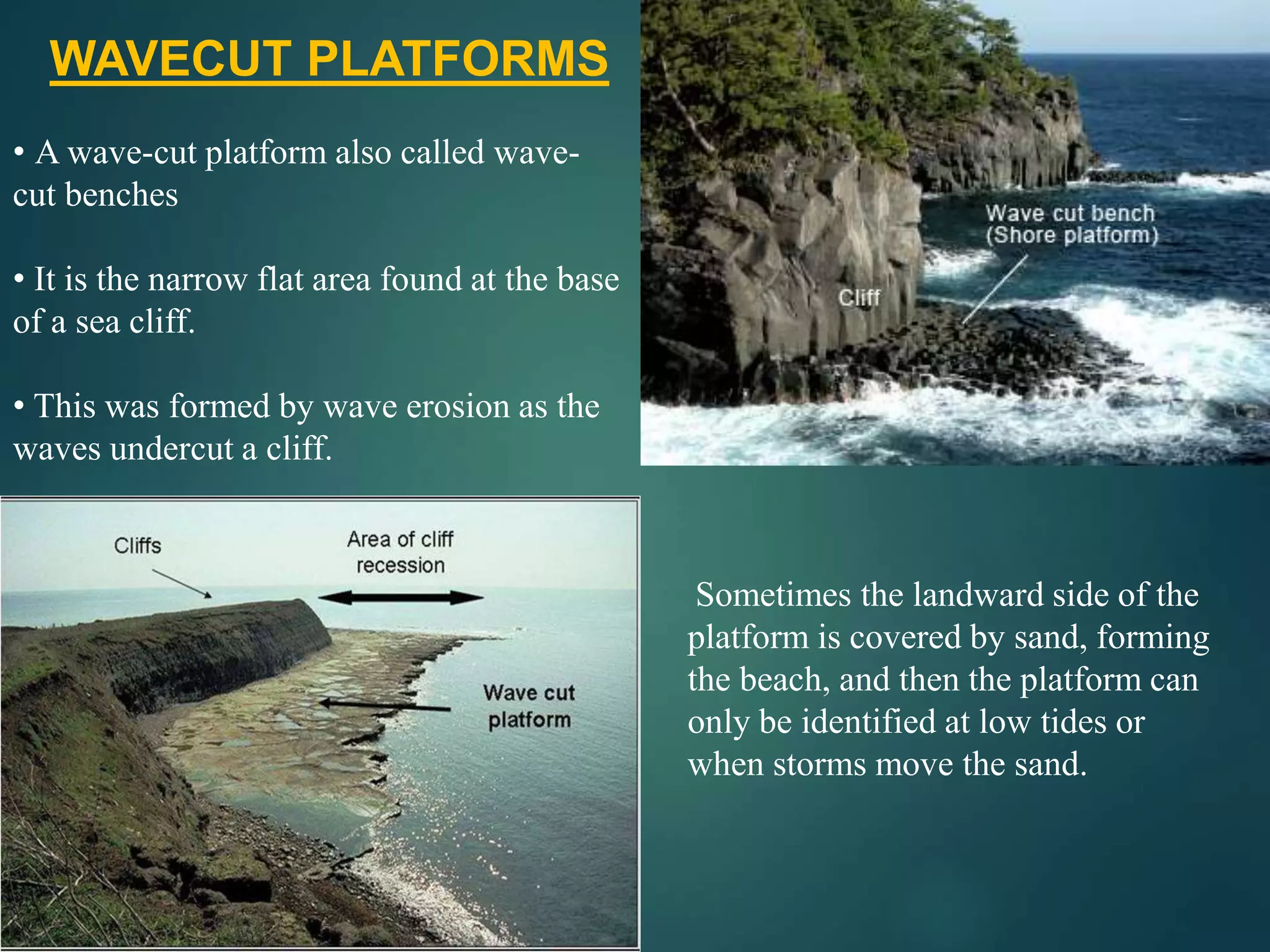 WAVECUT PLATFORMS

• A wave-cut platform also called wave-cut benches

• It is the narrow flat area found at the base of a sea cliff.

• This was formed by wave erosion as the waves undercut a cliff.

Wave cut bench
(Shore platform)

Cliff

Cliffs

Area of cliff recession

Wave cut platform

Sometimes the landward side of the platform is covered by sand, forming the beach, and then the platform can only be identified at low tides or when storms move the sand.